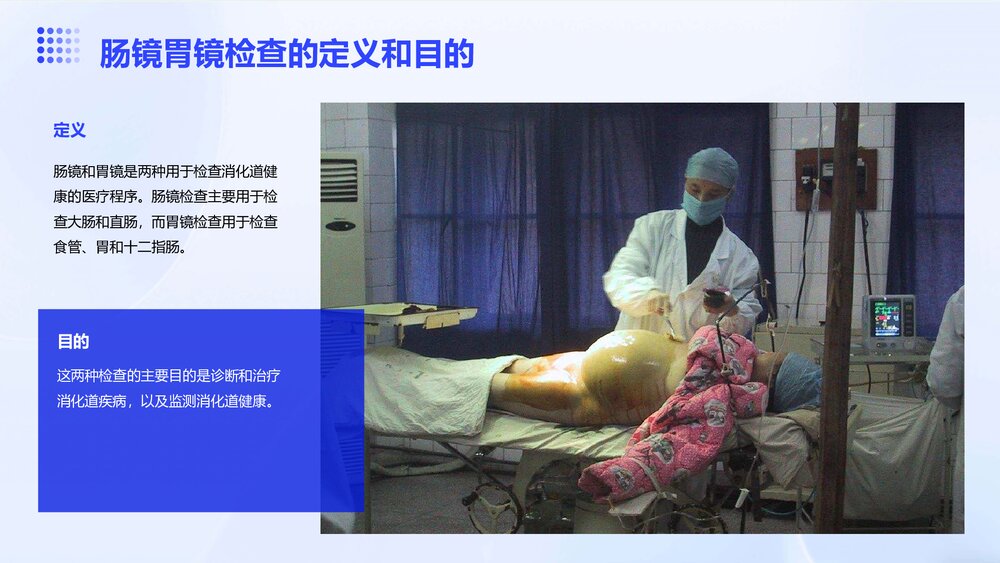 肠镜胃镜检查的定义和目的

定义

肠镜和胃镜是两种用于检查消化道健康的医疗程序。肠镜检查主要用于检查大肠和直肠，而胃镜检查用于检查食管、胃和十二指肠。

目的

这两种检查的主要目的是诊断和治疗消化道疾病，以及监测消化道健康。